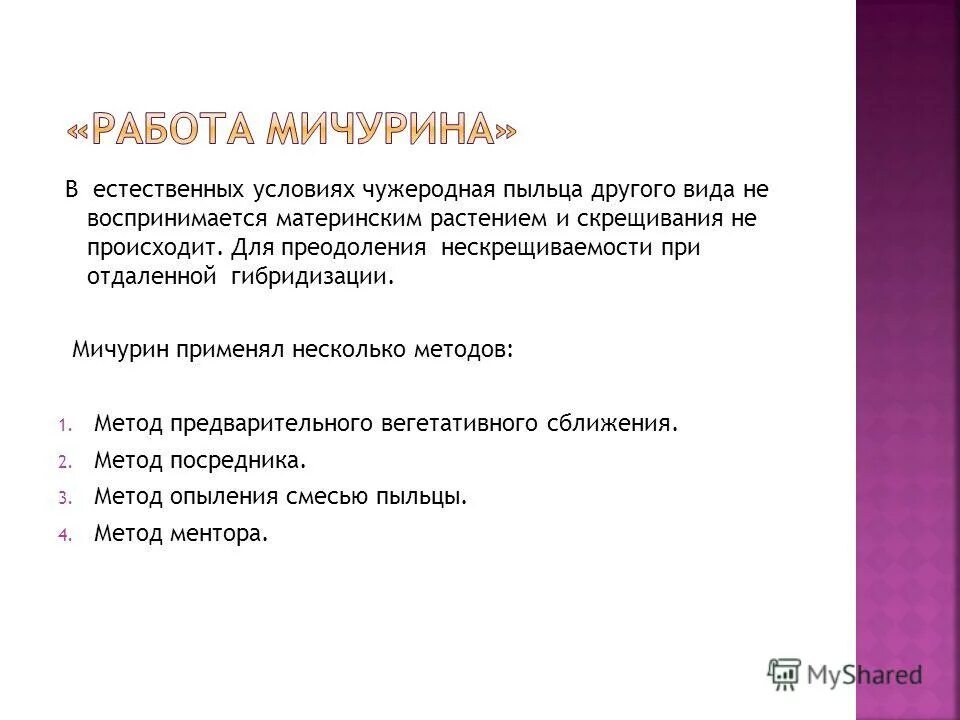 «РАБОТА МИЧУРИНА»

В естественных условиях чужеродная пыльца другого вида не воспринимается материнским растением и скрещивания не происходит. Для преодоления нескрещиваемости при отдаленной гибридизации.

Мичурин применял несколько методов:

1. Метод предварительного вегетативного сближения.
2. Метод посредника.
3. Метод опыления смесью пыльцы.
4. Метод ментора.

MyShared